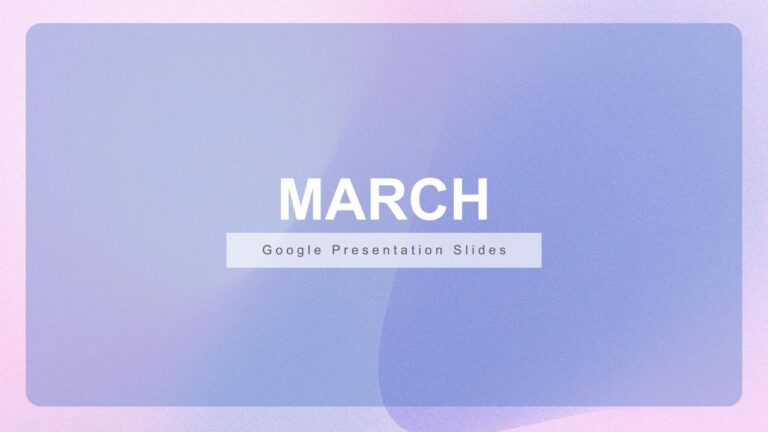 MARCH

Google Presentation Slides